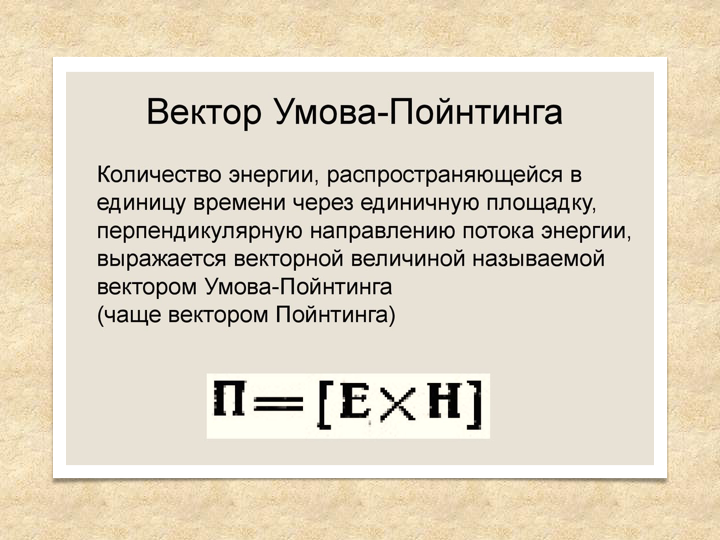 Вектор Умова-Пойнтинга

Количество энергии, распространяющейся в единицу времени через единичную площадку, перпендикулярную направлению потока энергии, выражается векторной величиной называемой вектором Умова-Пойнтинга
(чаще вектором Пойнтинга)

$\mathbf{П} = [\mathbf{E} \times \mathbf{H}]$